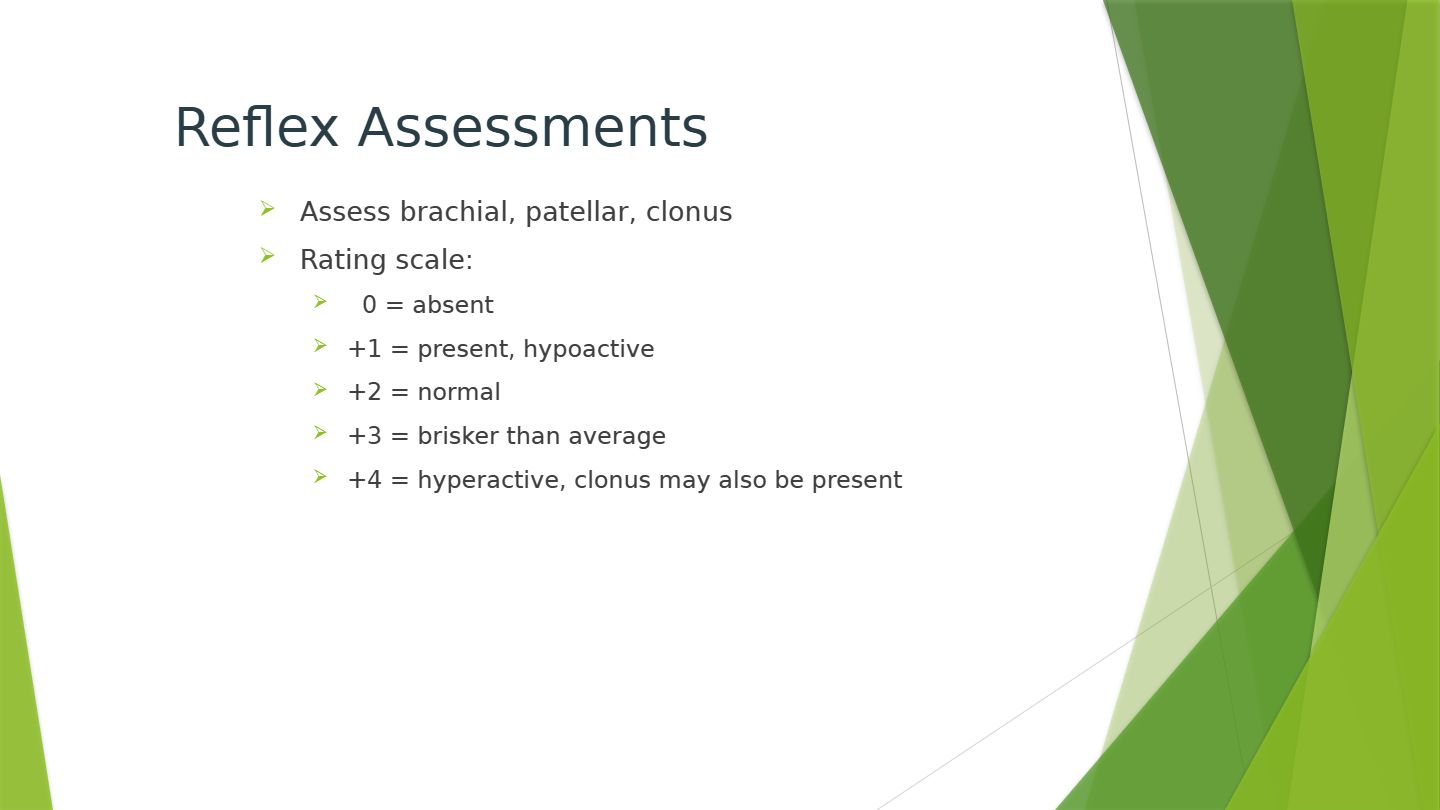 Reflex Assessments

Assess brachial, patellar, clonus

Rating scale:

0 = absent

+1 = present, hypoactive

+2 = normal

+3 = brisker than average

+4 = hyperactive, clonus may also be present